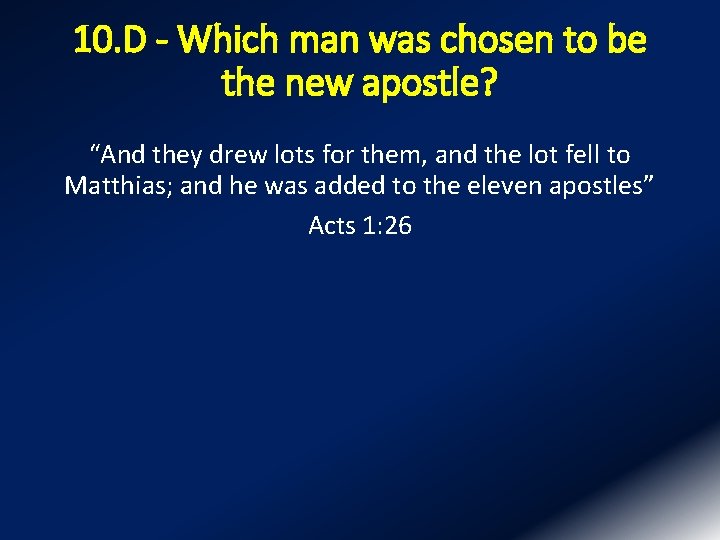 10.D - Which man was chosen to be the new apostle?

“And they drew lots for them, and the lot fell to Matthias; and he was added to the eleven apostles”

Acts 1:26